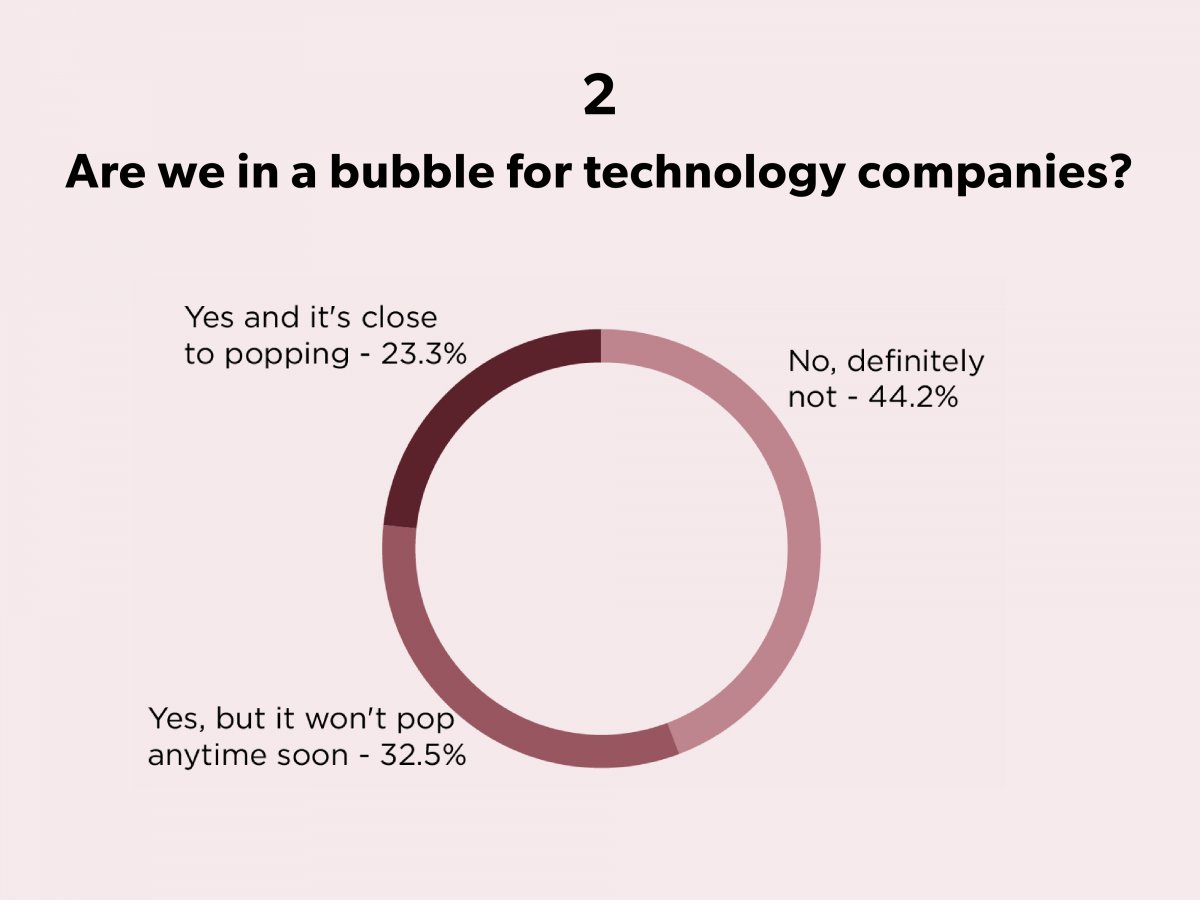 2

Are we in a bubble for technology companies?

Yes and it's close to popping - 23.3%

No, definitely not - 44.2%

Yes, but it won't pop anytime soon - 32.5%